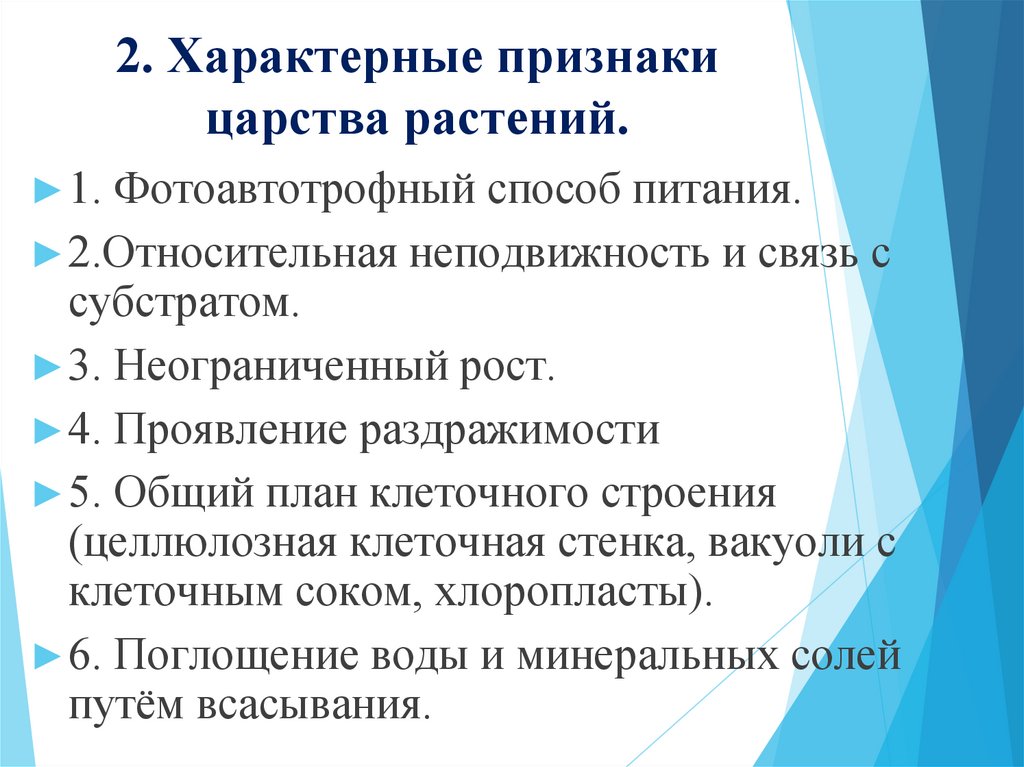 2. Характерные признаки царства растений.

1. Фотоавтотрофный способ питания.

2.Относительная неподвижность и связь с субстратом.

3. Неограниченный рост.

4. Проявление раздражимости

5. Общий план клеточного строения (целлюлозная клеточная стенка, вакуоли с клеточным соком, хлоропласты).

6. Поглощение воды и минеральных солей путём всасывания.